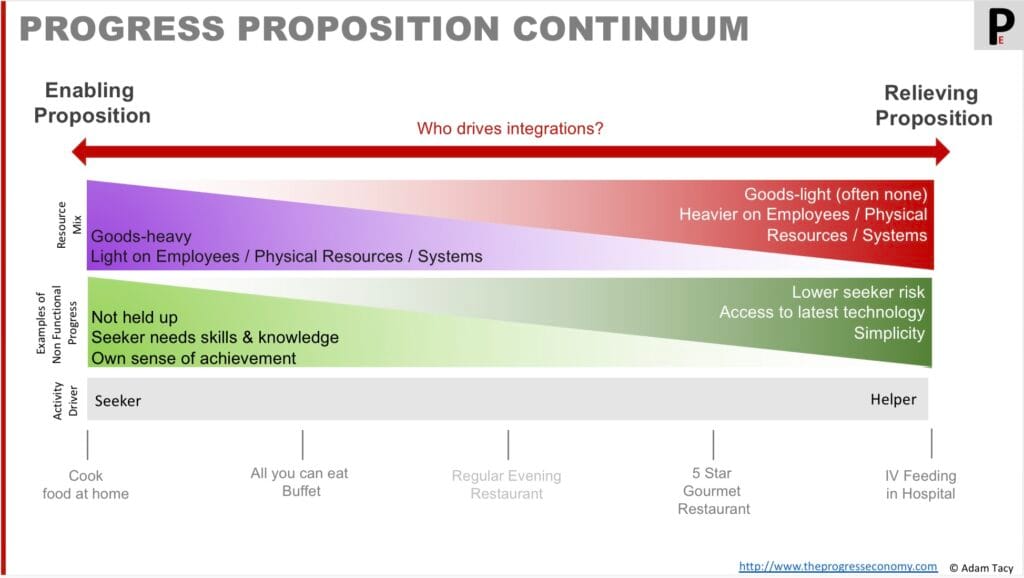 PROGRESS PROPOSITION CONTINUUM

PE

Enabling Proposition

Relieving Proposition

Who drives integrations?

Resource Mix

Goods-heavy
Light on Employees / Physical Resources / Systems

Goods-light (often none)
Heavier on Employees / Physical Resources / Systems

Examples of Non Functional Progress

Not held up
Seeker needs skills & knowledge
Own sense of achievement

Lower seeker risk
Access to latest technology
Simplicity

Activity Driver

Seeker

Helper

Cook food at home

All you can eat Buffet

Regular Evening Restaurant

5 Star Gourmet Restaurant

IV Feeding in Hospital

http://www.theprogresseconomy.com © Adam Tacy